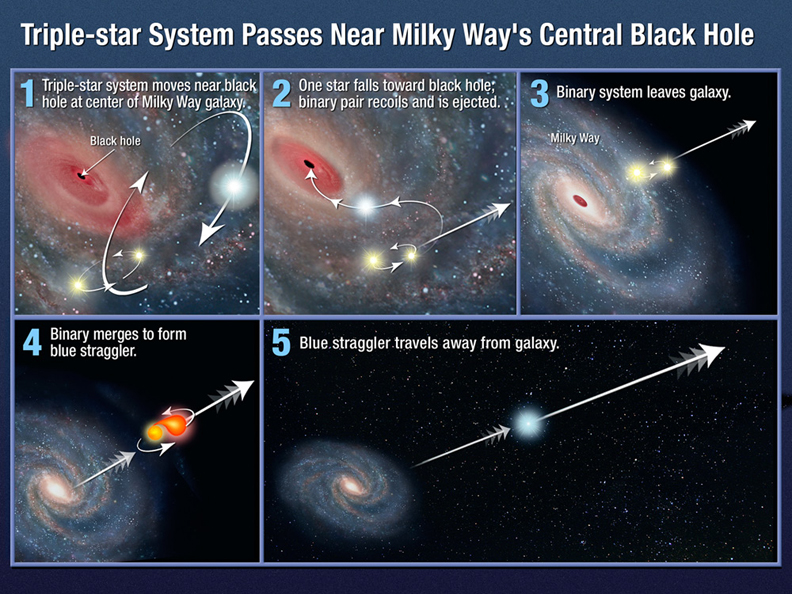 Triple-star System Passes Near Milky Way's Central Black Hole

1 Triple-star system moves near black hole at center of Milky Way galaxy.

Black hole

2 One star falls toward black hole, binary pair recoils and is ejected.

3 Binary system leaves galaxy.

Milky Way

4 Binary merges to form blue straggler.

5 Blue straggler travels away from galaxy.